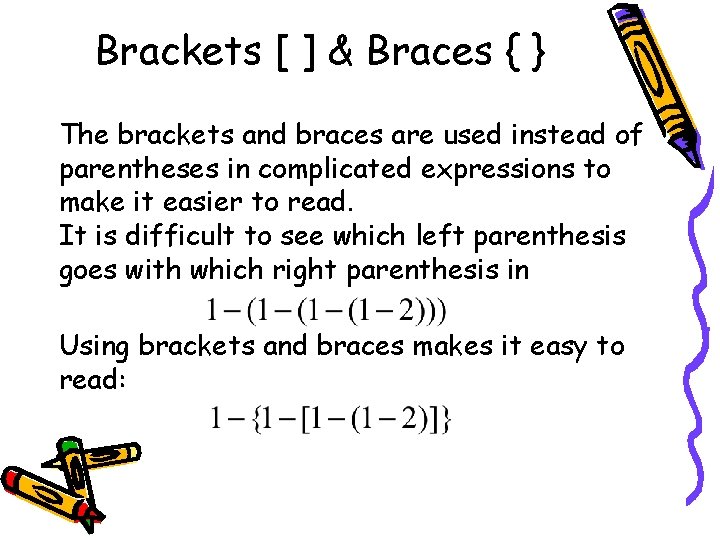 Brackets [ ] & Braces { }

The brackets and braces are used instead of parentheses in complicated expressions to make it easier to read.
It is difficult to see which left parenthesis goes with which right parenthesis in

$1-(1-(1-(1-2)))$

Using brackets and braces makes it easy to read:

$1-\{1-[1-(1-2)]\}$